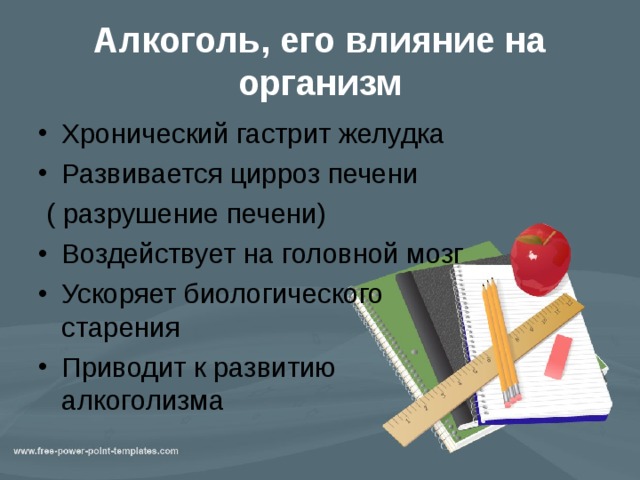 Алкоголь, его влияние на организм

• Хронический гастрит желудка
• Развивается цирроз печени
( разрушение печени)
• Воздействует на головной мозг
• Ускоряет биологического старения
• Приводит к развитию алкоголизма

www.free-power-point-templates.com